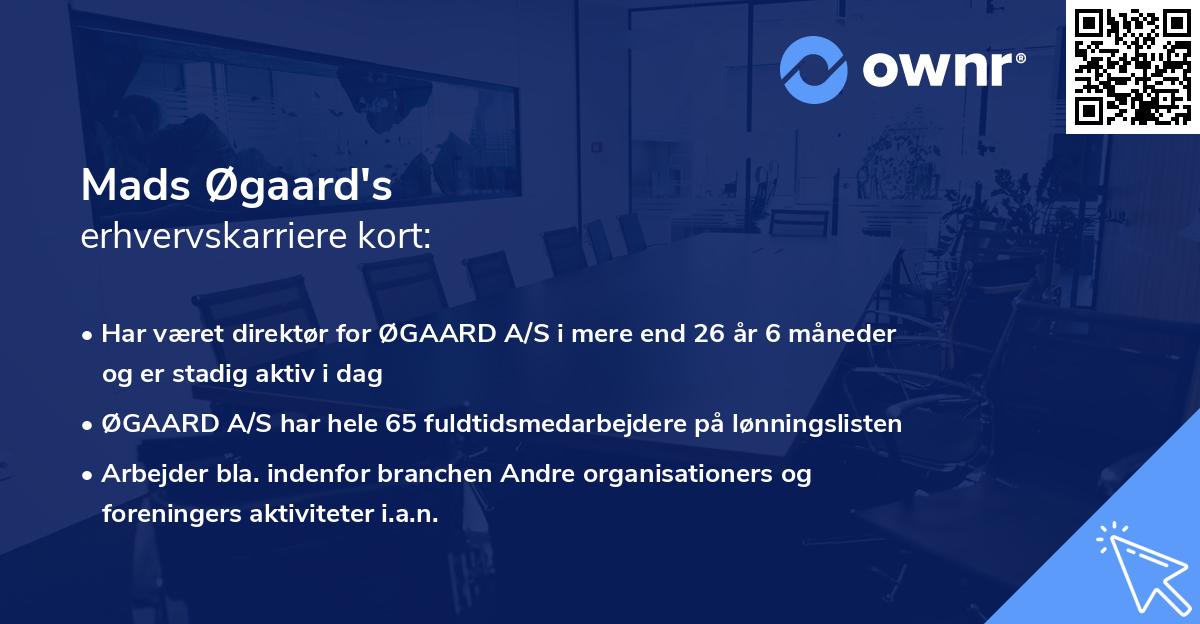 ownr®

Mads Øgaard's
erhvervskarriere kort:

• Har været direktør for ØGAARD A/S i mere end 26 år 6 måneder og er stadig aktiv i dag

• ØGAARD A/S har hele 65 fuldtidsmedarbejdere på lønningslisten

• Arbejder bla. indenfor branchen Andre organisationers og foreningers aktiviteter i.a.n.